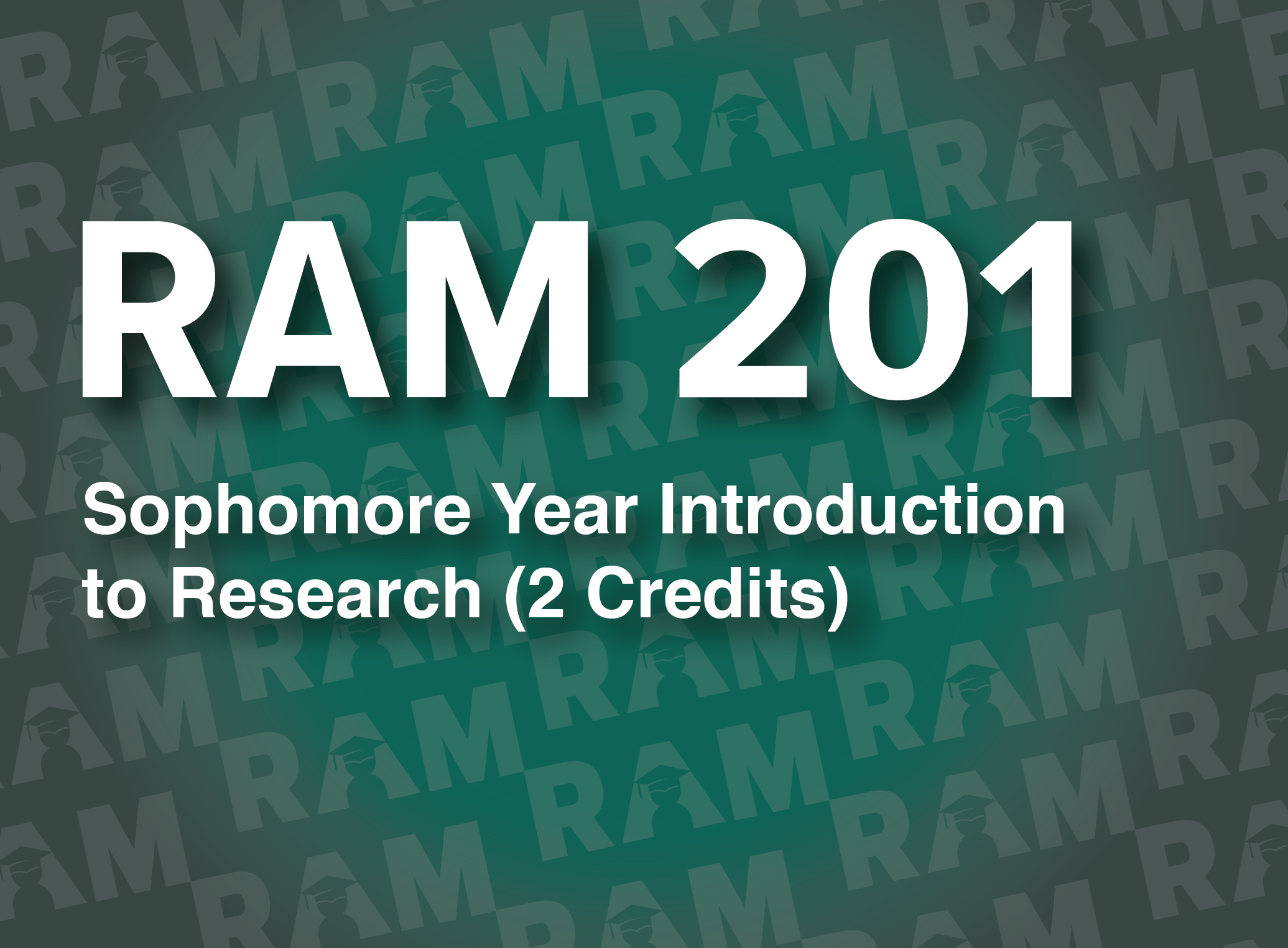 RAM 201

Sophomore Year Introduction to Research (2 Credits)